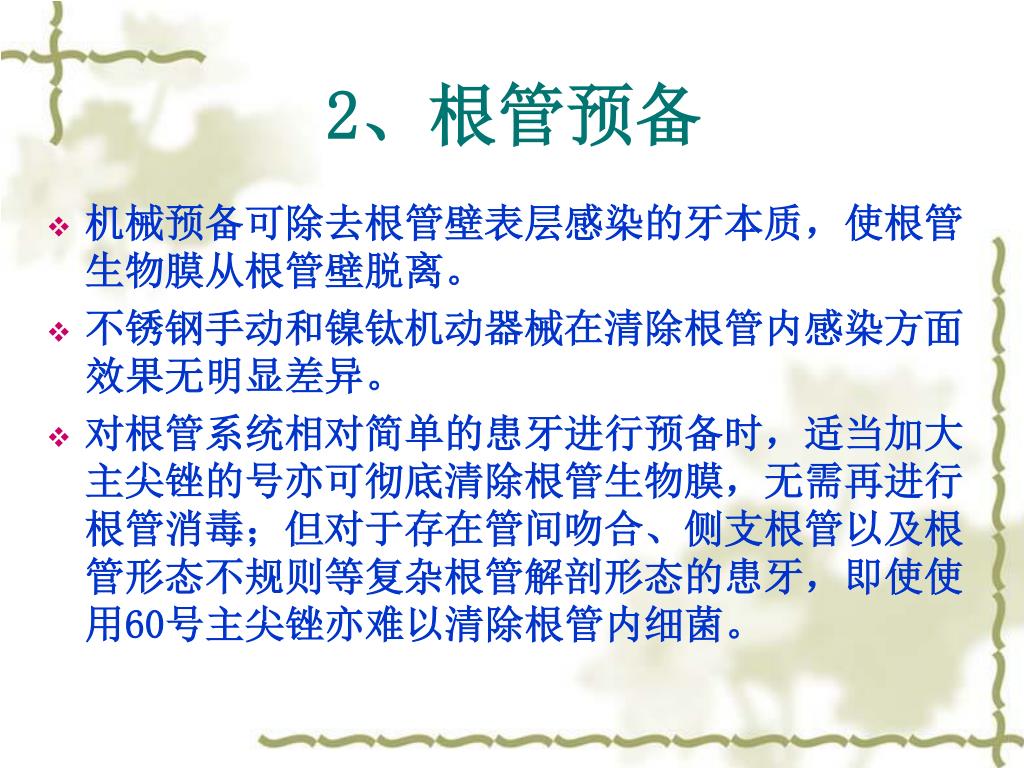 2、根管预备

❖ 机械预备可除去根管壁表层感染的牙本质，使根管生物膜从根管壁脱离。

❖ 不锈钢手动和镍钛机动器械在清除根管内感染方面效果无明显差异。

❖ 对根管系统相对简单的患牙进行预备时，适当加大主尖锉的号亦可彻底清除根管生物膜，无需再进行根管消毒；但对于存在管间吻合、侧支根管以及根管形态不规则等复杂根管解剖形态的患牙，即使使用60号主尖锉亦难以清除根管内细菌。